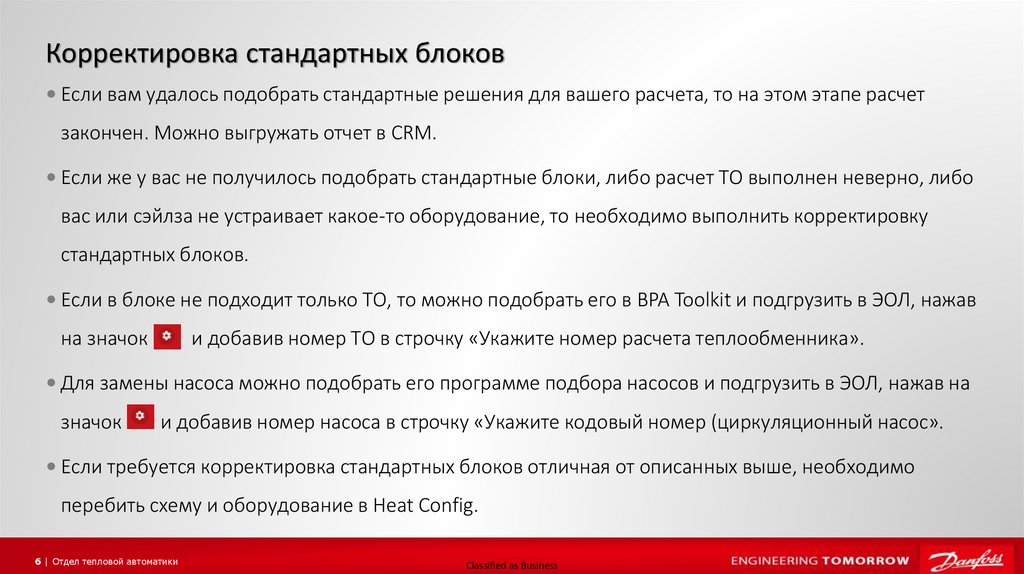 Корректировка стандартных блоков

• Если вам удалось подобрать стандартные решения для вашего расчета, то на этом этапе расчет закончен. Можно выгружать отчет в CRM.

• Если же у вас не получилось подобрать стандартные блоки, либо расчет ТО выполнен неверно, либо вас или сэйлза не устраивает какое-то оборудование, то необходимо выполнить корректировку стандартных блоков.

• Если в блоке не подходит только ТО, то можно подобрать его в BPA Toolkit и подгрузить в ЭОЛ, нажав на значок и добавив номер ТО в строчку «Укажите номер расчета теплообменника».

• Для замены насоса можно подобрать его программе подбора насосов и подгрузить в ЭОЛ, нажав на значок и добавив номер насоса в строчку «Укажите кодовый номер (циркуляционный насос».

• Если требуется корректировка стандартных блоков отличная от описанных выше, необходимо перебить схему и оборудование в Heat Config.

6 | Отдел тепловой автоматики

Classified as Business

ENGINEERING TOMORROW

Danfoss